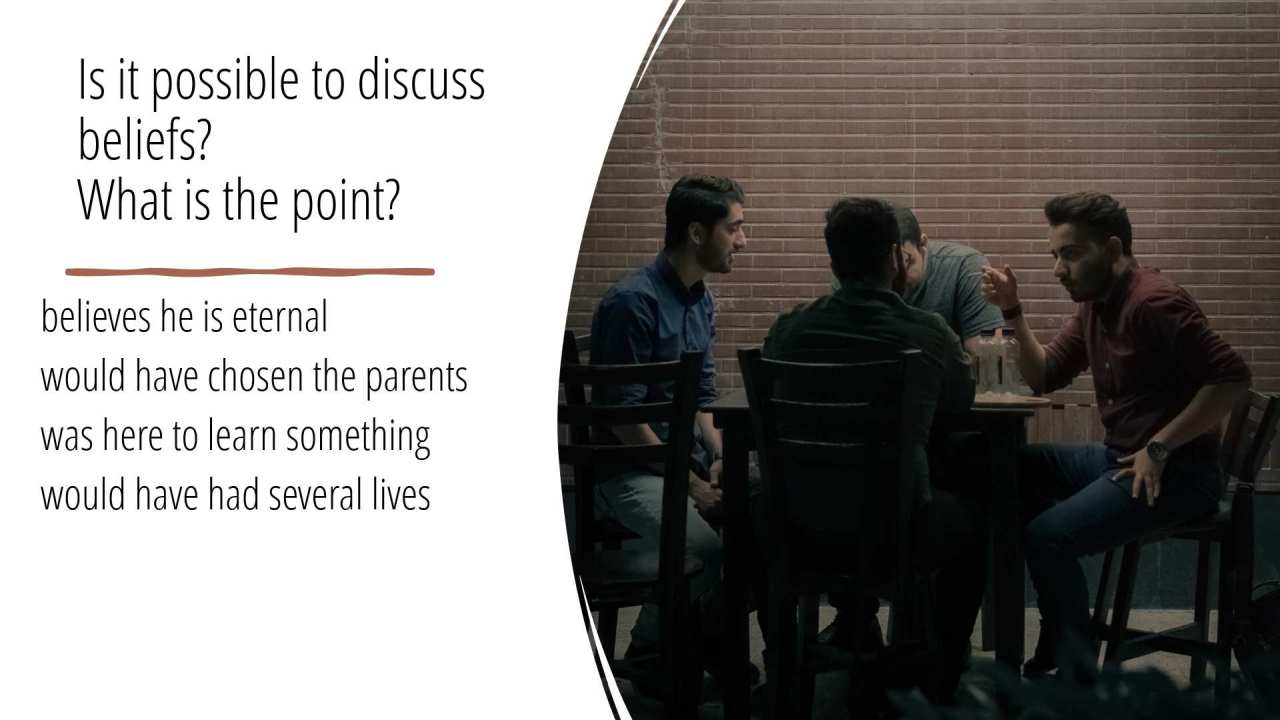 Is it possible to discuss beliefs?
What is the point?

believes he is eternal
would have chosen the parents
was here to learn something
would have had several lives